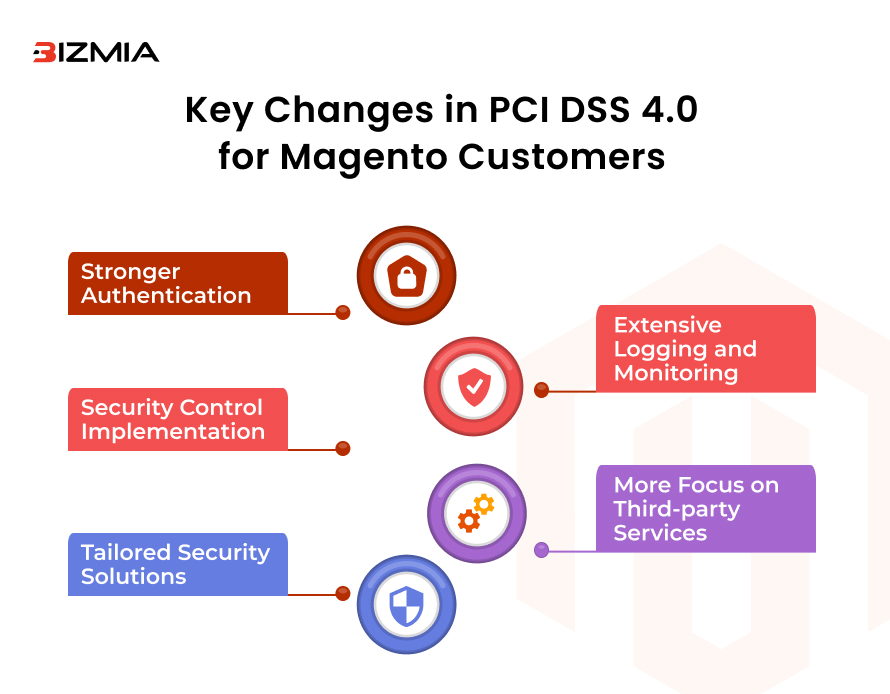 BIZMIA

Key Changes in PCI DSS 4.0 for Magento Customers

Stronger Authentication

Extensive Logging and Monitoring

Security Control Implementation

More Focus on Third-party Services

Tailored Security Solutions